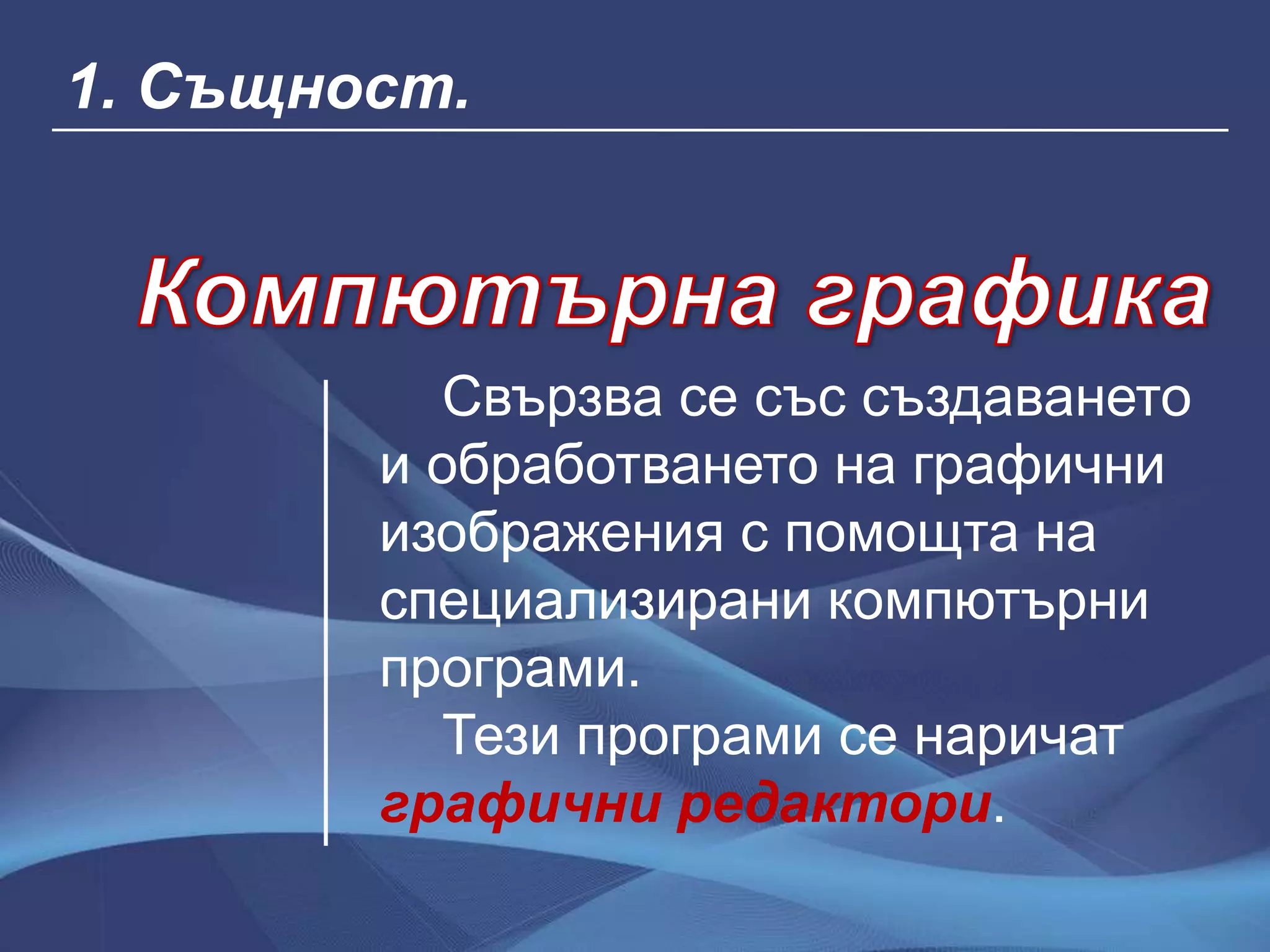 1. Същност.

Компютърна графика

Свързва се със създаването и обработването на графични изображения с помощта на специализирани компютърни програми.

Тези програми се наричат графични редактори.